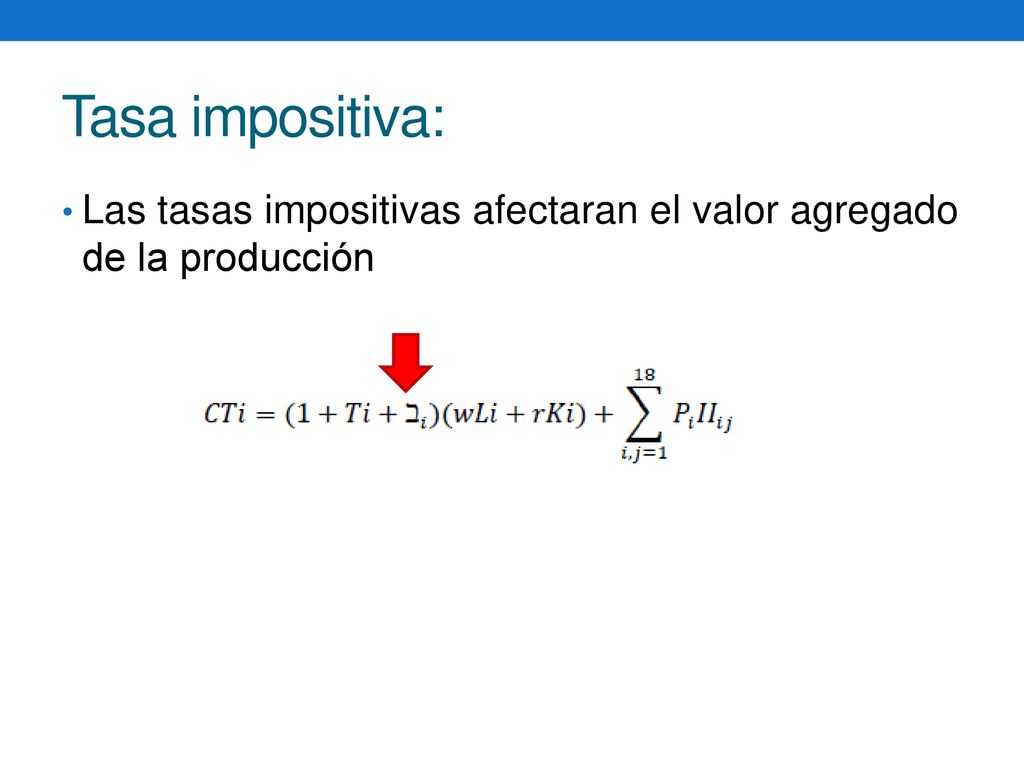 Tasa impositiva:

• Las tasas impositivas afectaran el valor agregado de la producción

$CTi = (1 + Ti + ב_i)(wLi + rKi) + \sum_{i,j=1}^{18} P_i II_{ij}$